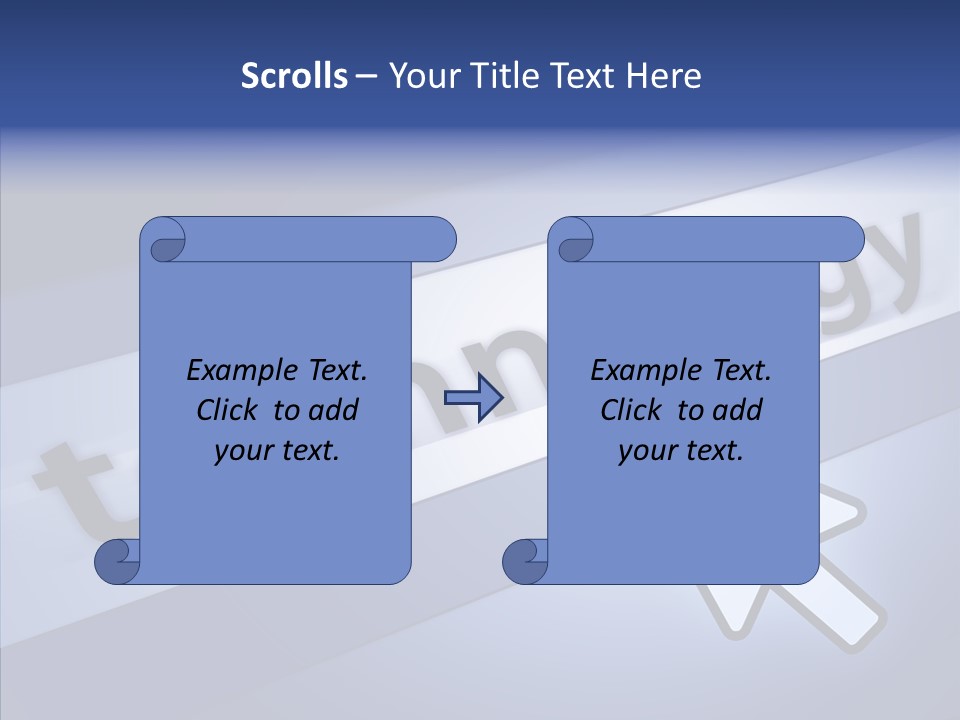 Scrolls – Your Title Text Here

Example Text. Click to add your text.

Example Text. Click to add your text.